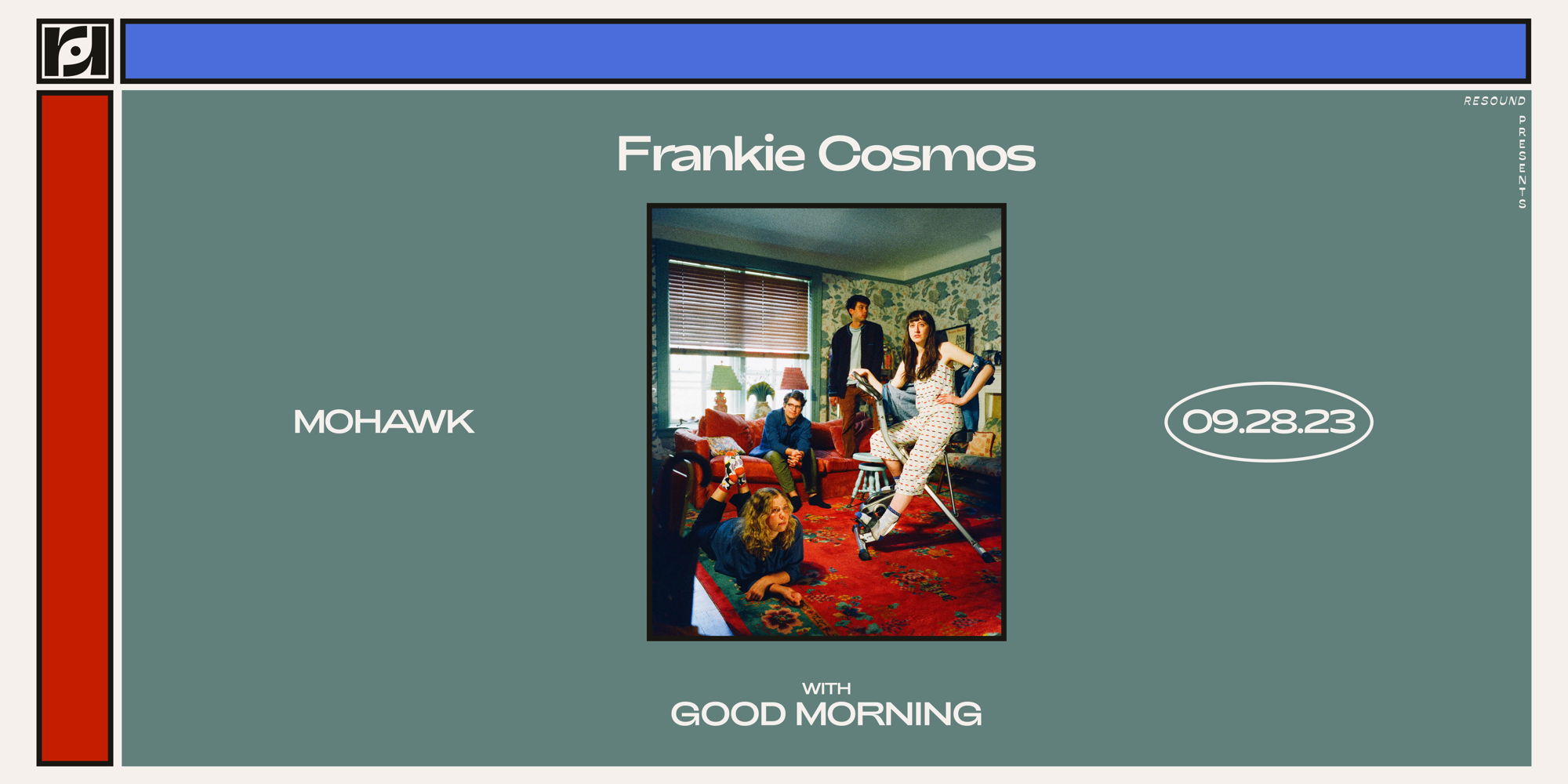 RESOUND
PRESENTS

Frankie Cosmos

MOHAWK

09.28.23

WITH
GOOD MORNING